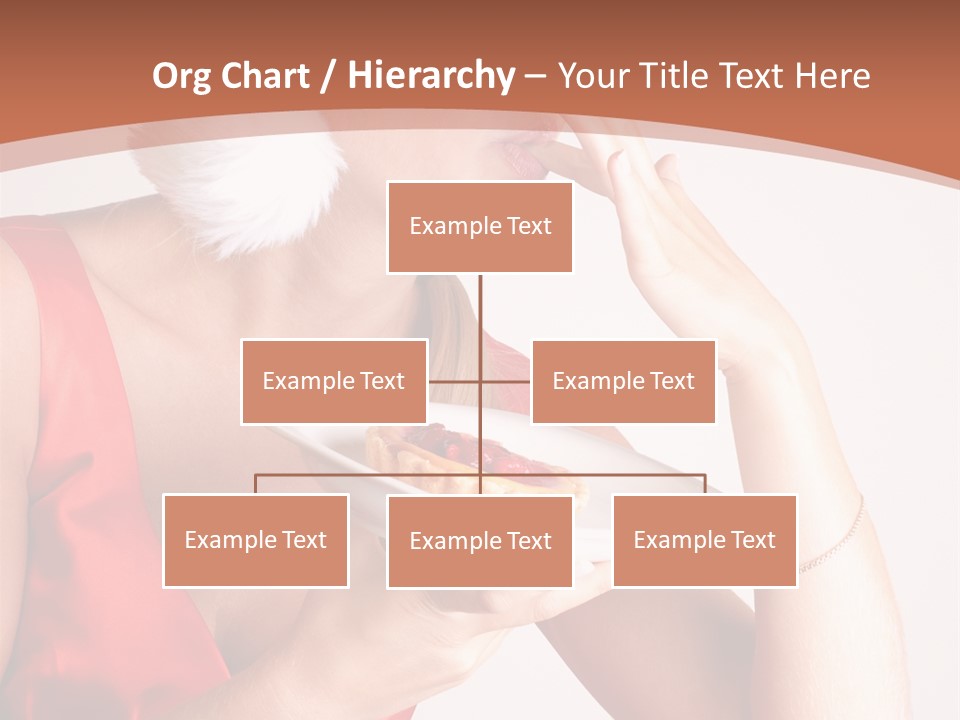 Org Chart / Hierarchy – Your Title Text Here

Example Text

Example Text

Example Text

Example Text

Example Text

Example Text